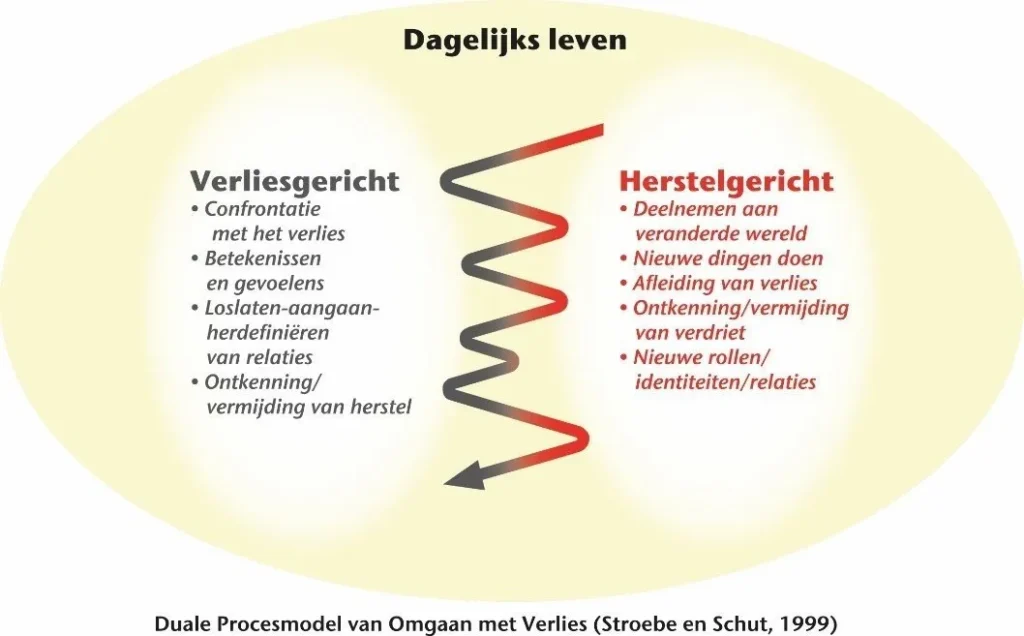 Dagelijks leven

Verliesgericht
• Confrontatie met het verlies
• Betekenissen en gevoelens
• Loslaten-aangaan-herdefiniëren van relaties
• Ontkenning/ vermijding van herstel

Herstelgericht
• Deelnemen aan veranderde wereld
• Nieuwe dingen doen
• Afleiding van verlies
• Ontkenning/vermijding van verdriet
• Nieuwe rollen/ identiteiten/relaties

Duale Procesmodel van Omgaan met Verlies (Stroebe en Schut, 1999)